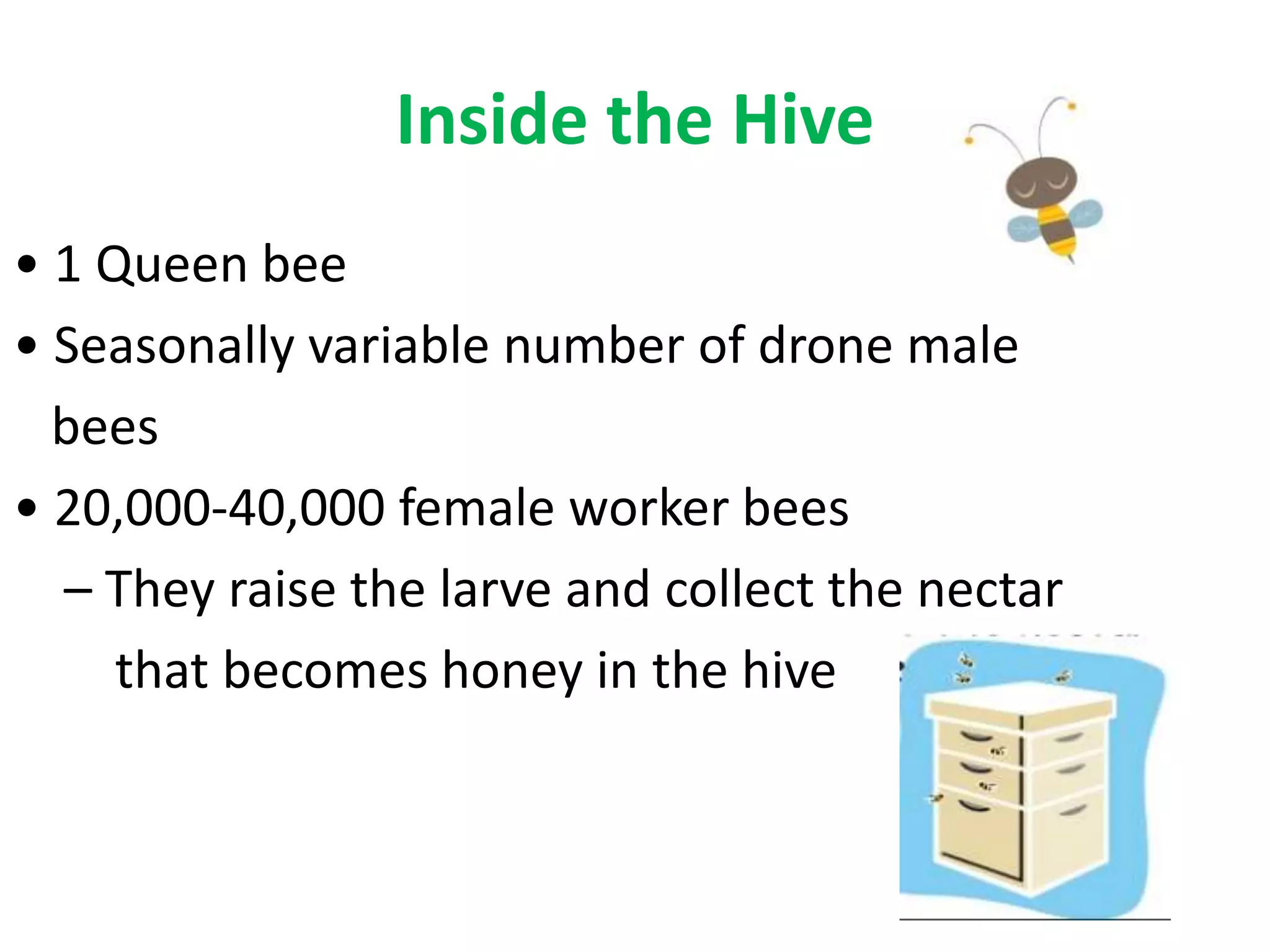 Inside the Hive

• 1 Queen bee
• Seasonally variable number of drone male bees
• 20,000-40,000 female worker bees
– They raise the larve and collect the nectar that becomes honey in the hive